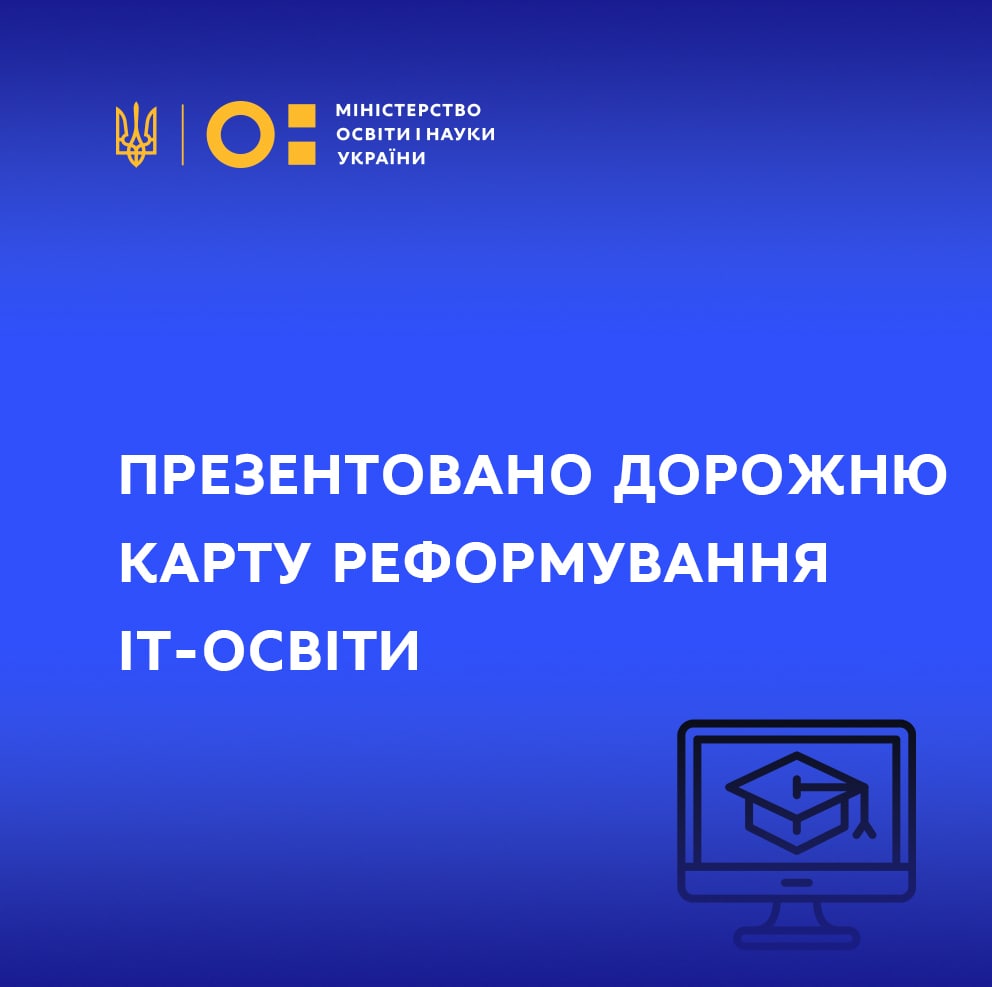 МІНІСТЕРСТВО ОСВІТИ І НАУКИ УКРАЇНИ

ПРЕЗЕНТОВАНО ДОРОЖНЮ КАРТУ РЕФОРМУВАННЯ ІТ-ОСВІТИ